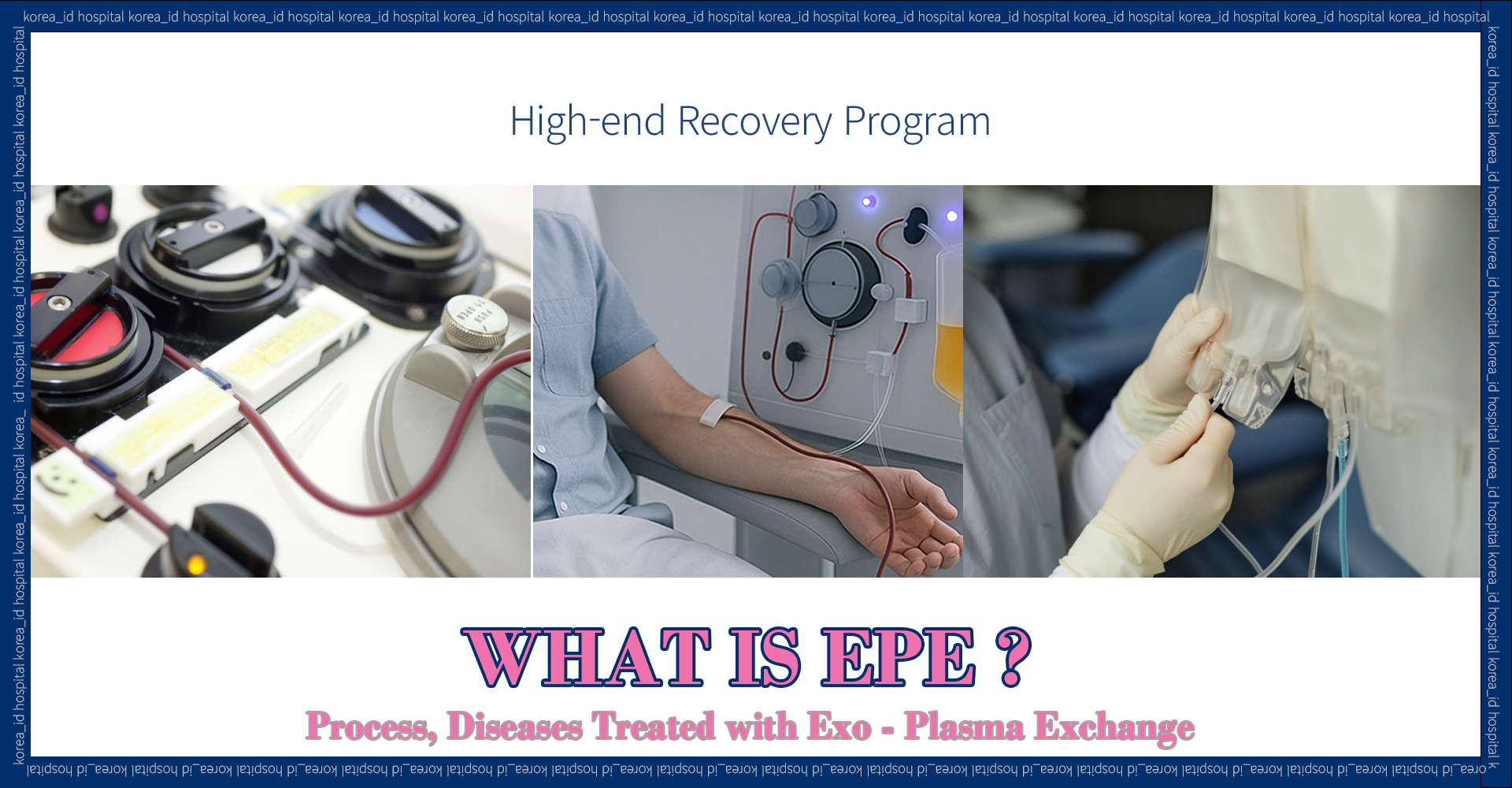 korea_id hospital korea_id hospital korea_id hospital korea_id hospital korea_id hospital korea_id hospital korea_id hospital korea_id hospital korea_id hospital korea_id hospital korea_id hospital korea_id hospital korea_id hospital korea_id hospital

High-end Recovery Program

WHAT IS EPE ?

Process, Diseases Treated with Exo - Plasma Exchange